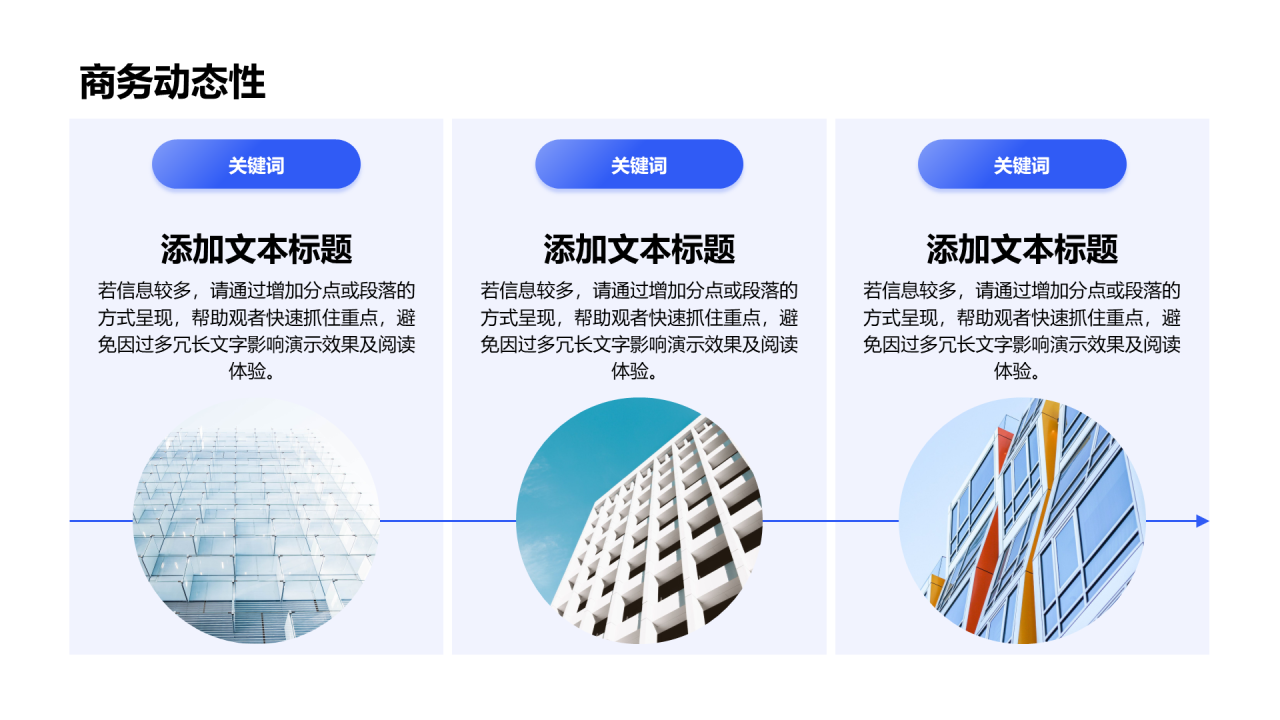 商务动态性

关键词

添加文本标题

若信息较多，请通过增加分点或段落的方式呈现，帮助观者快速抓住重点，避免因过多冗长文字影响演示效果及阅读体验。

关键词

添加文本标题

若信息较多，请通过增加分点或段落的方式呈现，帮助观者快速抓住重点，避免因过多冗长文字影响演示效果及阅读体验。

关键词

添加文本标题

若信息较多，请通过增加分点或段落的方式呈现，帮助观者快速抓住重点，避免因过多冗长文字影响演示效果及阅读体验。